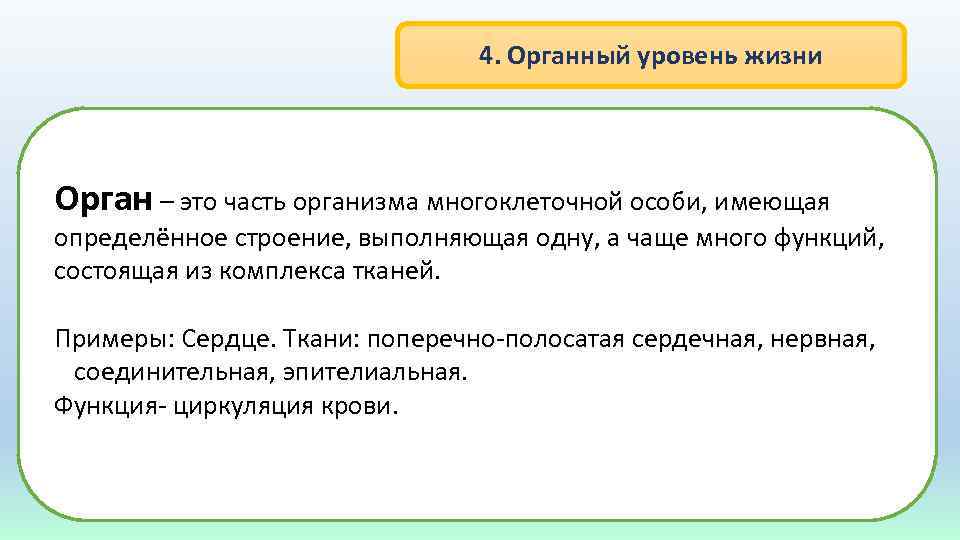 4. Органный уровень жизни

Орган – это часть организма многоклеточной особи, имеющая определённое строение, выполняющая одну, а чаще много функций, состоящая из комплекса тканей.

Примеры: Сердце. Ткани: поперечно-полосатая сердечная, нервная, соединительная, эпителиальная.
Функция- циркуляция крови.